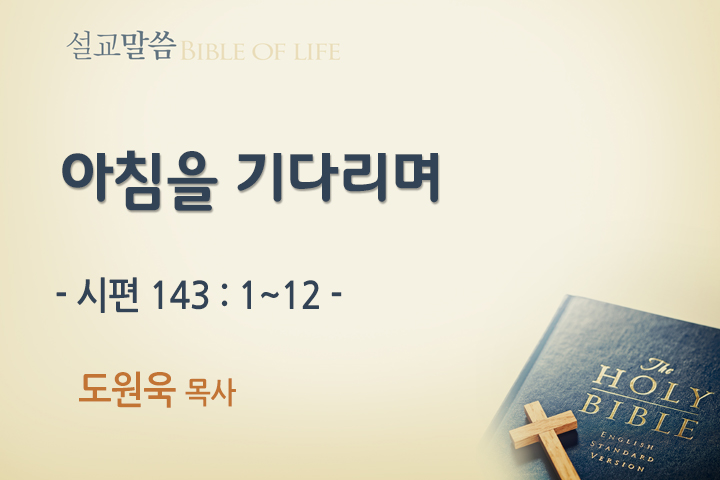 설교말씀 BIBLE OF LIFE

아침을 기다리며

- 시편 143 : 1~12 -

도원욱 목사

The HOLY BIBLE

ENGLISH STANDARD VERSION